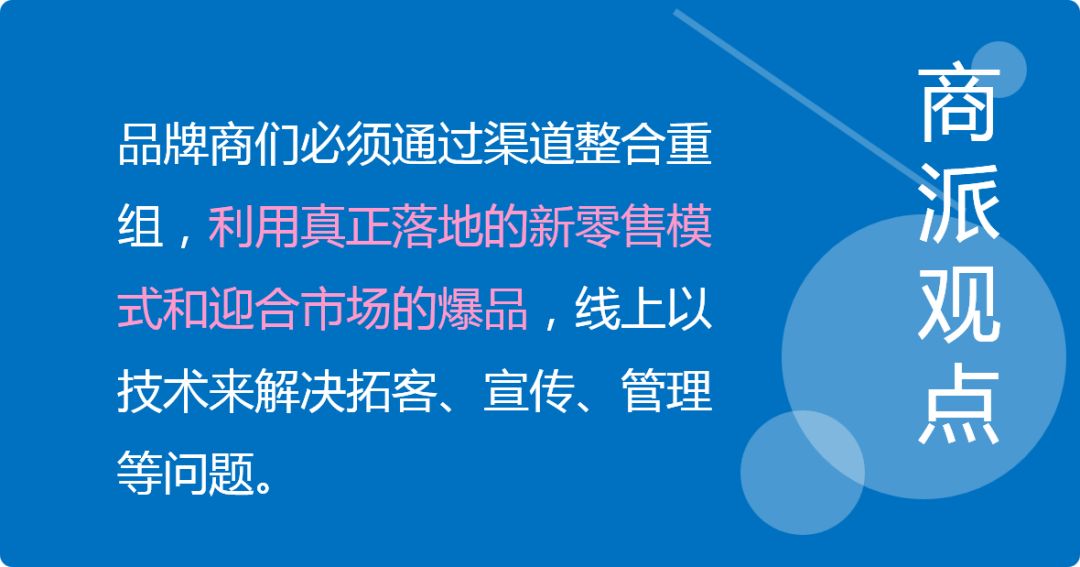 品牌商们必须通过渠道整合重组，利用真正落地的新零售模式和迎合市场的爆品，线上以技术来解决拓客、宣传、管理等问题。

商派观点